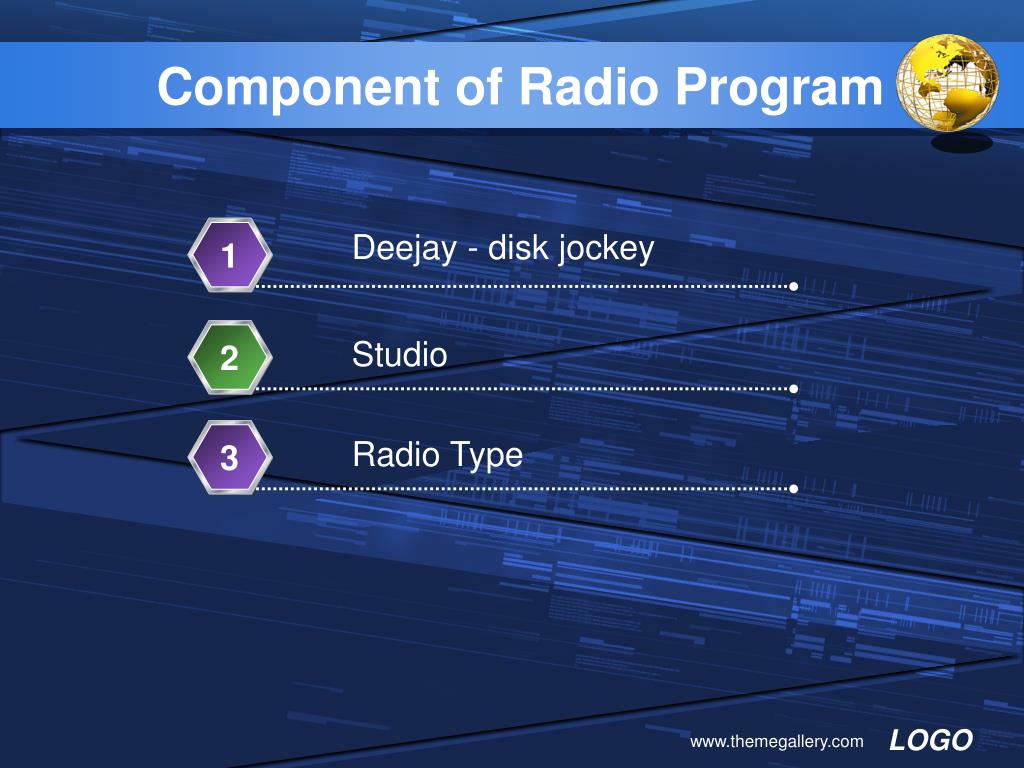 Component of Radio Program

1
Deejay - disk jockey

2
Studio

3
Radio Type

www.themegallery.com
LOGO